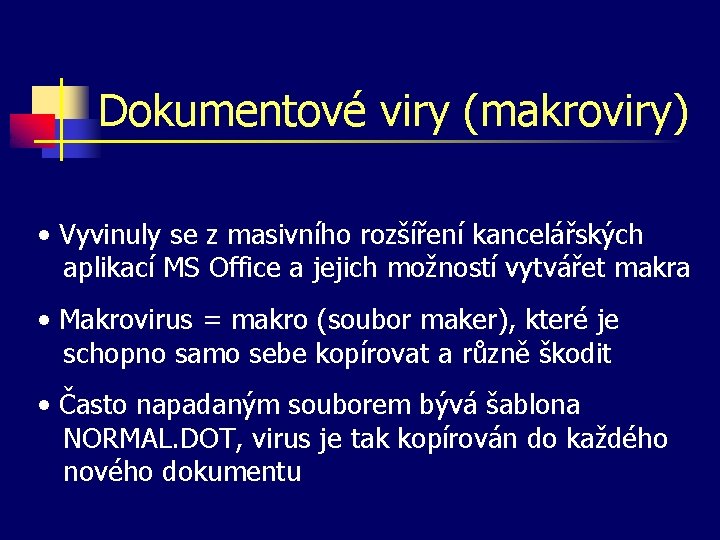 Dokumentové viry (makroviry)

• Vyvinuly se z masivního rozšíření kancelářských aplikací MS Office a jejich možností vytvářet makra

• Makrovirus = makro (soubor maker), které je schopno samo sebe kopírovat a různě škodit

• Často napadaným souborem bývá šablona NORMAL.DOT, virus je tak kopírován do každého nového dokumentu